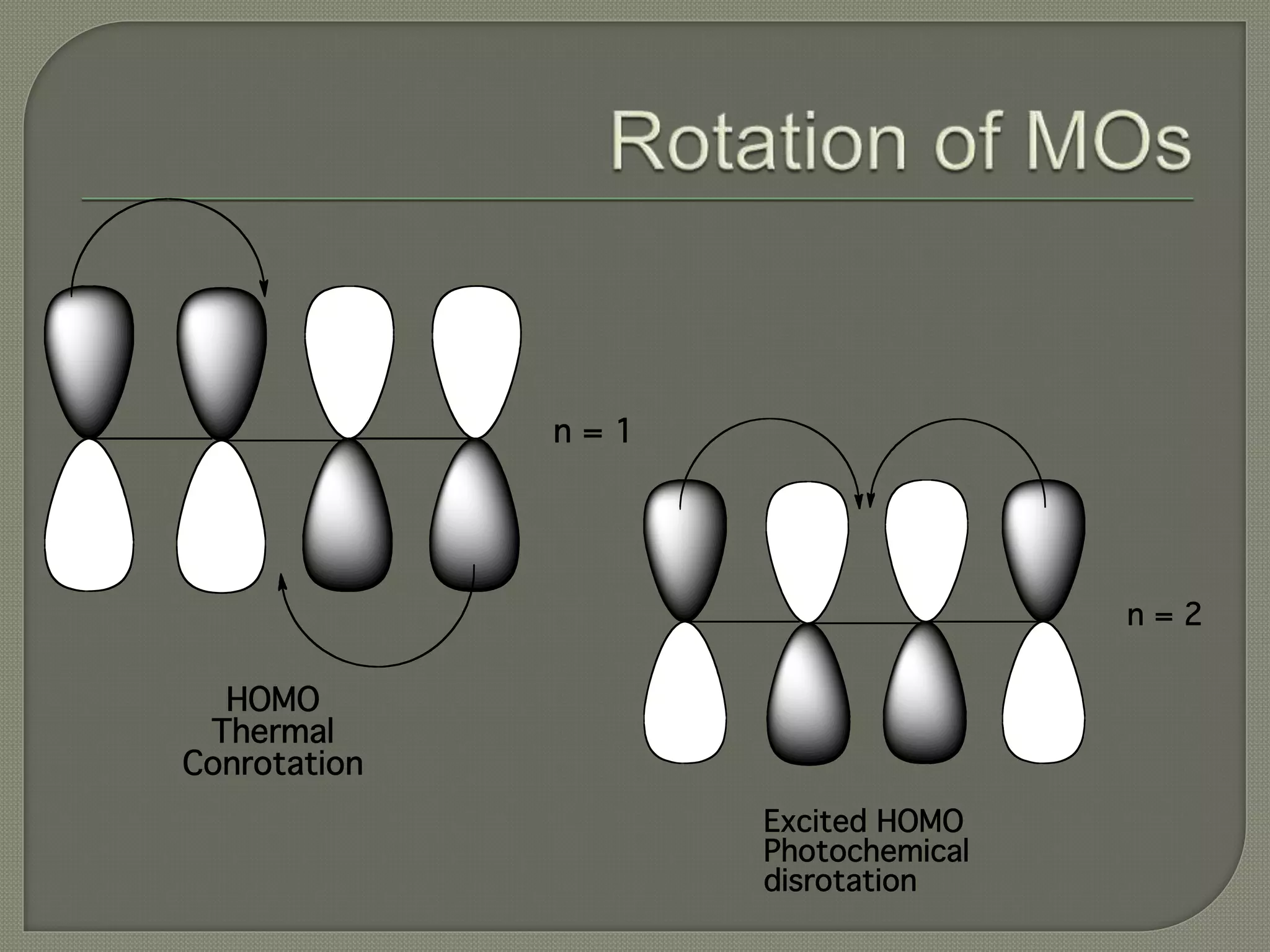 Rotation of MOs

n = 1

HOMO
Thermal
Conrotation

n = 2

Excited HOMO
Photochemical
disrotation